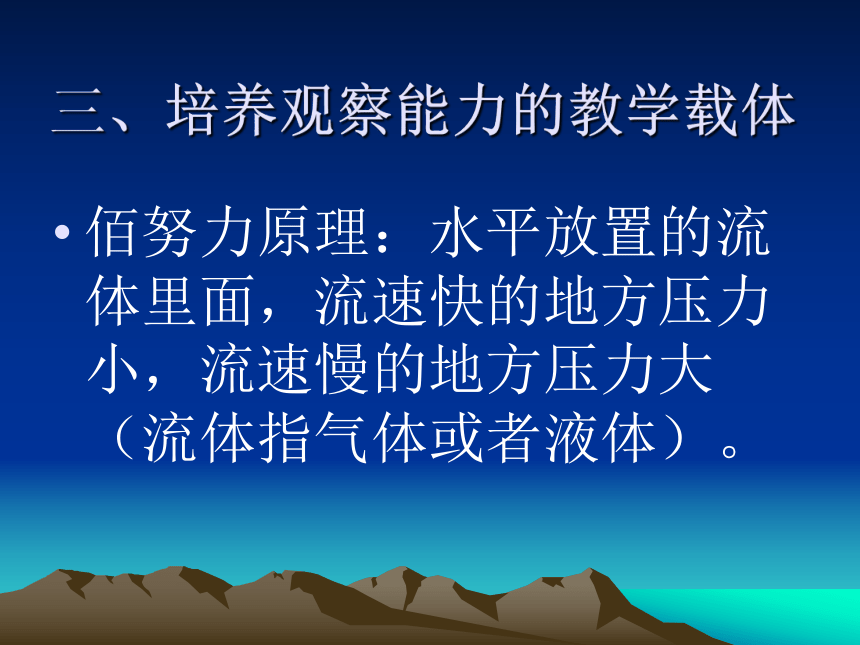 三、培养观察能力的教学载体

• 佰努力原理：水平放置的流体里面，流速快的地方压力小，流速慢的地方压力大（流体指气体或者液体）。